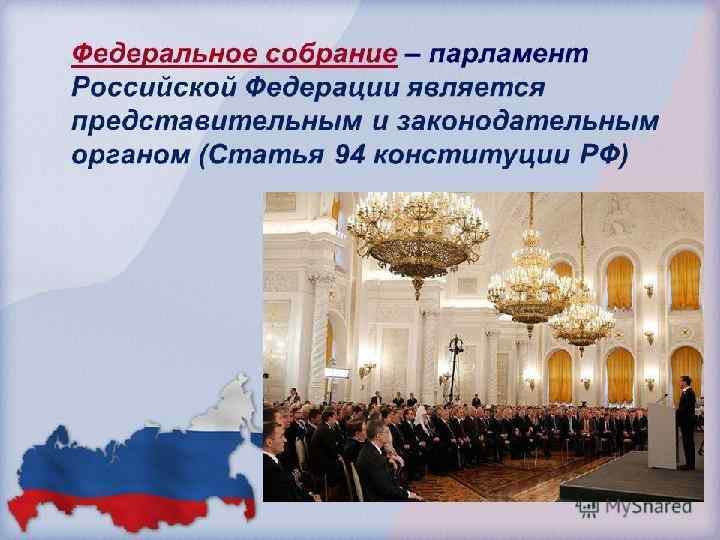 Федеральное собрание – парламент Российской Федерации является представительным и законодательным органом (Статья 94 конституции РФ)

MyShared